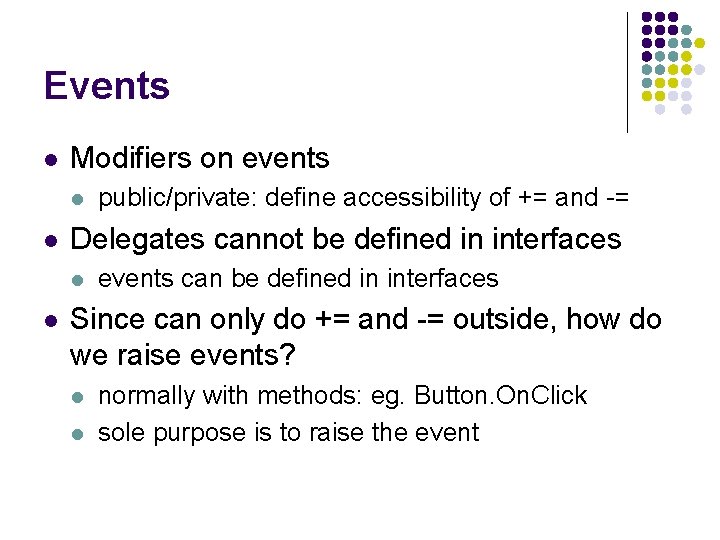 Events

- Modifiers on events
  - public/private: define accessibility of += and -=
- Delegates cannot be defined in interfaces
  - events can be defined in interfaces
- Since can only do += and -= outside, how do we raise events?
  - normally with methods: eg. Button.OnClick
  - sole purpose is to raise the event